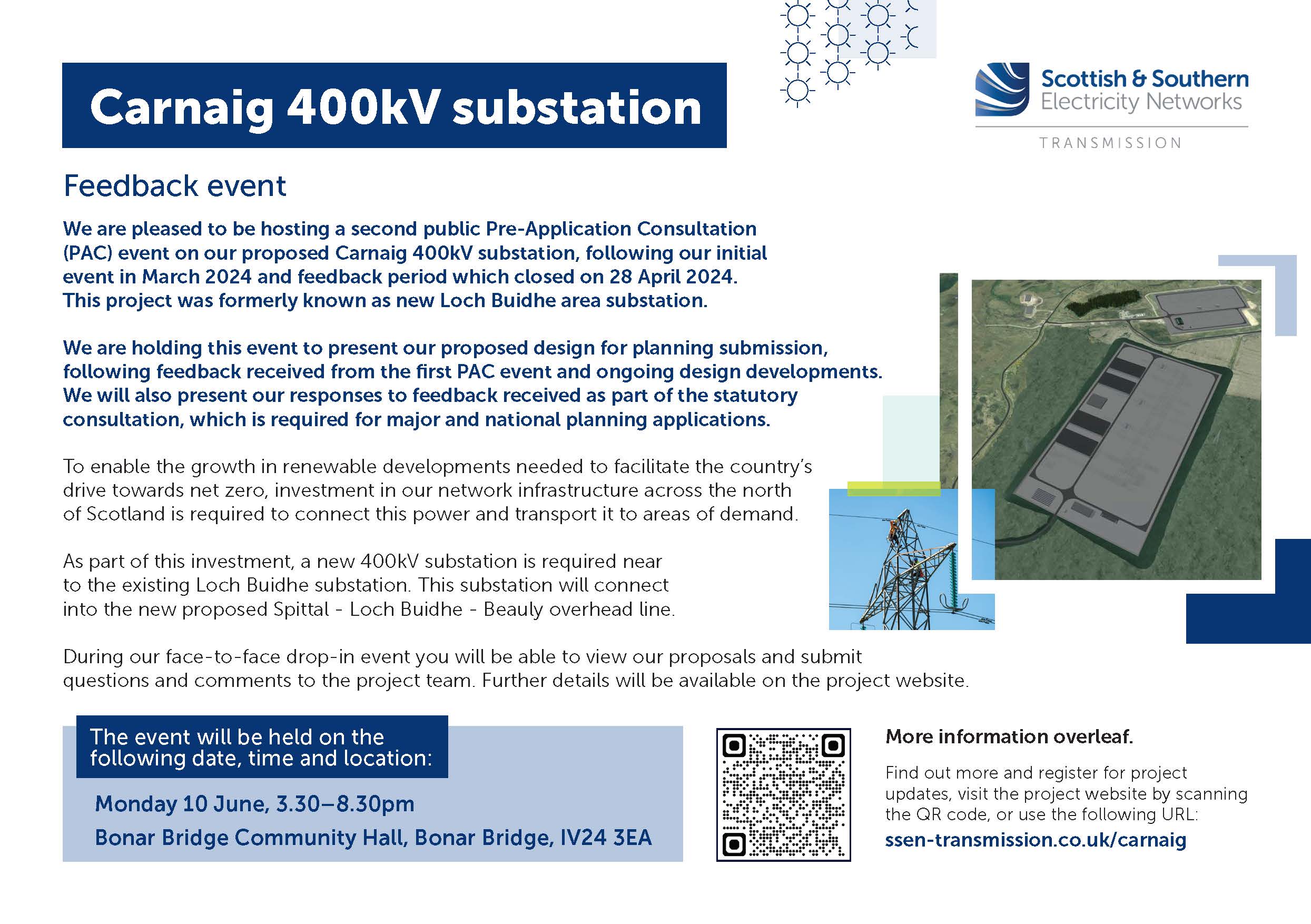 Carnaig 400kV substation

Scottish & Southern Electricity Networks

TRANSMISSION

Feedback event

We are pleased to be hosting a second public Pre-Application Consultation (PAC) event on our proposed Carnaig 400kV substation, following our initial event in March 2024 and feedback period which closed on 28 April 2024. This project was formerly known as new Loch Buidhe area substation.

We are holding this event to present our proposed design for planning submission, following feedback received from the first PAC event and ongoing design developments. We will also present our responses to feedback received as part of the statutory consultation, which is required for major and national planning applications.

To enable the growth in renewable developments needed to facilitate the country's drive towards net zero, investment in our network infrastructure across the north of Scotland is required to connect this power and transport it to areas of demand.

As part of this investment, a new 400kV substation is required near to the existing Loch Buidhe substation. This substation will connect into the new proposed Spittal - Loch Buidhe - Beauly overhead line.

During our face-to-face drop-in event you will be able to view our proposals and submit questions and comments to the project team. Further details will be available on the project website.

The event will be held on the following date, time and location:

Monday 10 June, 3.30–8.30pm

Bonar Bridge Community Hall, Bonar Bridge, IV24 3EA

More information overleaf.

Find out more and register for project updates, visit the project website by scanning the QR code, or use the following URL:

ssen-transmission.co.uk/carnaig